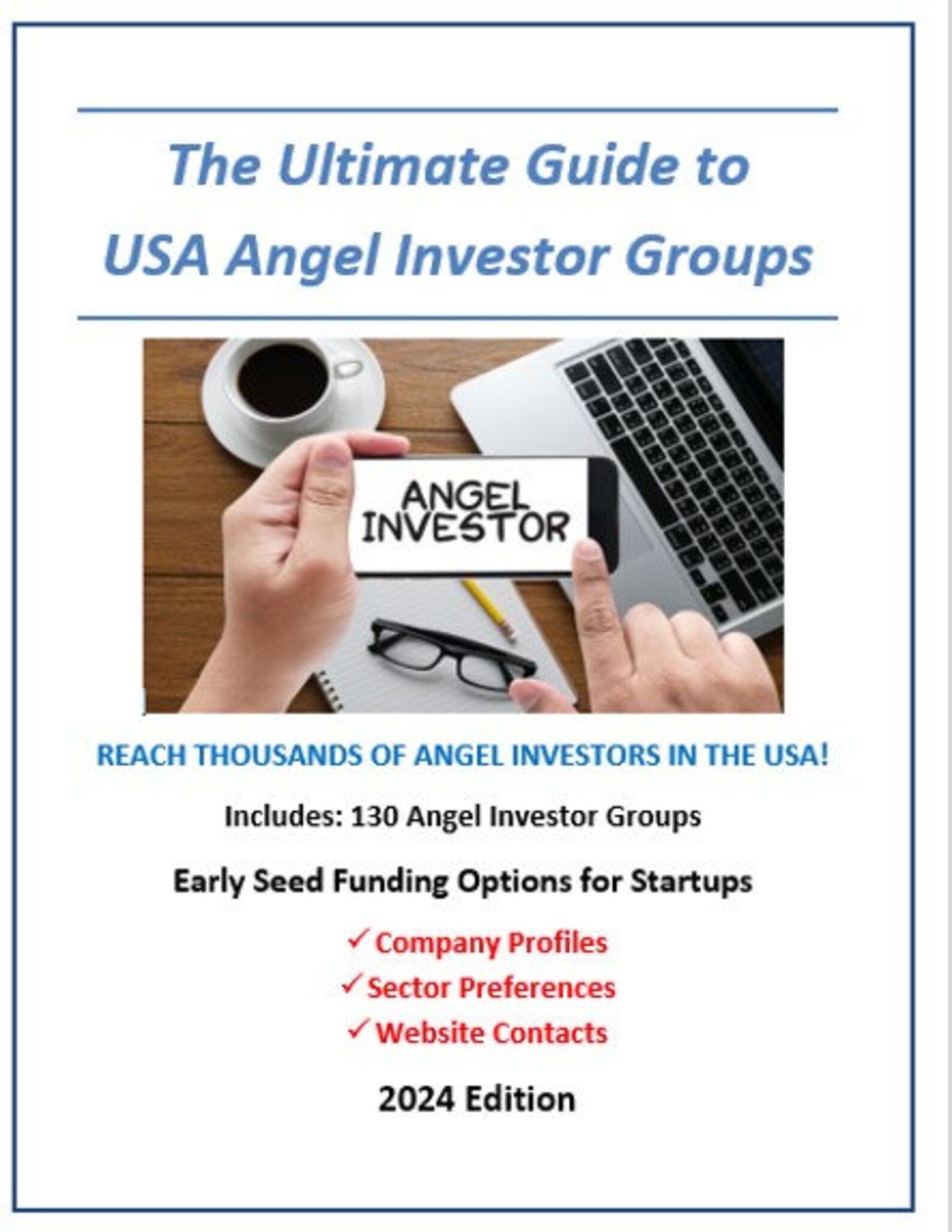 The Ultimate Guide to
USA Angel Investor Groups

ANGEL
INVESTOR

REACH THOUSANDS OF ANGEL INVESTORS IN THE USA!

Includes: 130 Angel Investor Groups

Early Seed Funding Options for Startups

✓ Company Profiles
✓ Sector Preferences
✓ Website Contacts

2024 Edition